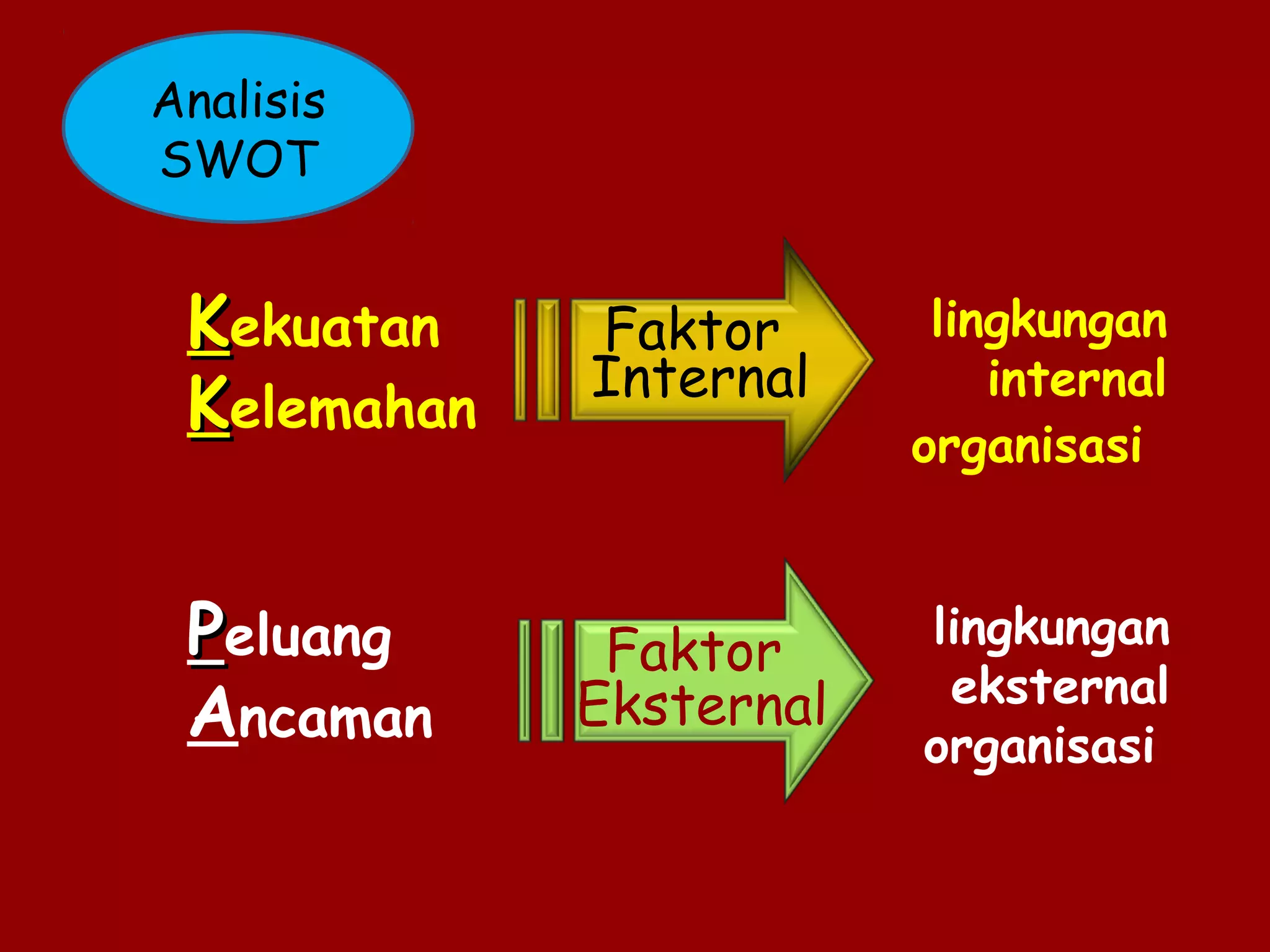 Analisis SWOT

Kekuatan
Kelemahan

Faktor Internal

lingkungan internal organisasi

Peluang
Ancaman

Faktor Eksternal

lingkungan eksternal organisasi